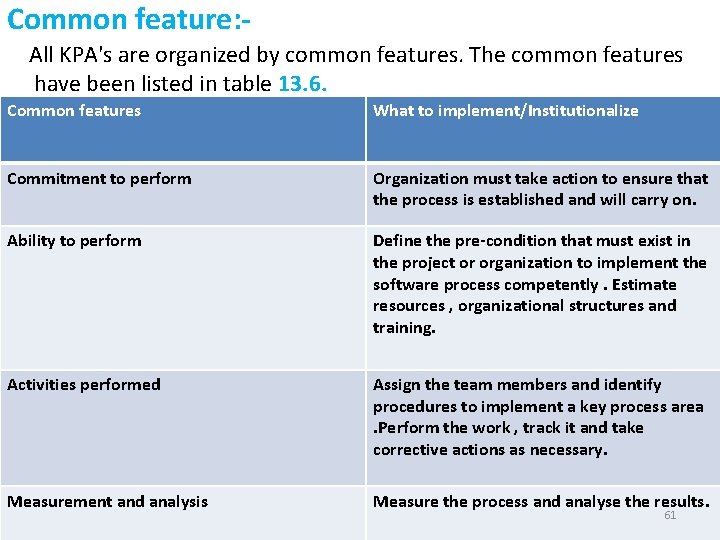 Common feature:-

All KPA's are organized by common features. The common features have been listed in table 13.6.

| Common features | What to implement/Institutionalize |
|---|---|
| Commitment to perform | Organization must take action to ensure that the process is established and will carry on. |
| Ability to perform | Define the pre-condition that must exist in the project or organization to implement the software process competently . Estimate resources , organizational structures and training. |
| Activities performed | Assign the team members and identify procedures to implement a key process area .Perform the work , track it and take corrective actions as necessary. |
| Measurement and analysis | Measure the process and analyse the results. |

61